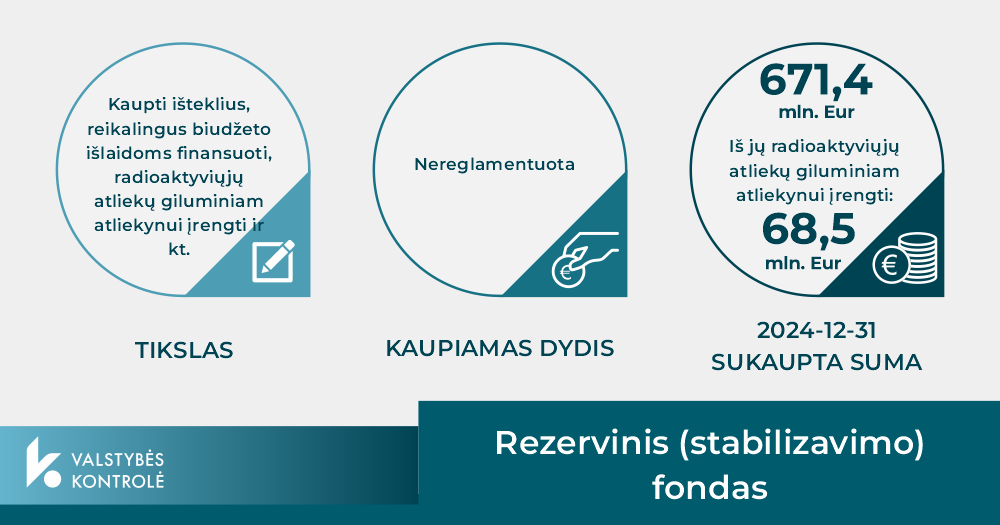 Kaupti išteklius, reikalingus biudžeto išlaidoms finansuoti, radioaktyviųjų atliekų giluminiam atliekynui įrengti ir kt.

TIKSLAS

Nereglamentuota

KAUPIAMAS DYDIS

671,4
mln. Eur
Iš jų radioaktyviųjų atliekų giluminiam atliekynui įrengti:
68,5
mln. Eur

2024-12-31
SUKAUPTA SUMA

VALSTYBĖS KONTROLĖ

Rezervinis (stabilizavimo) fondas